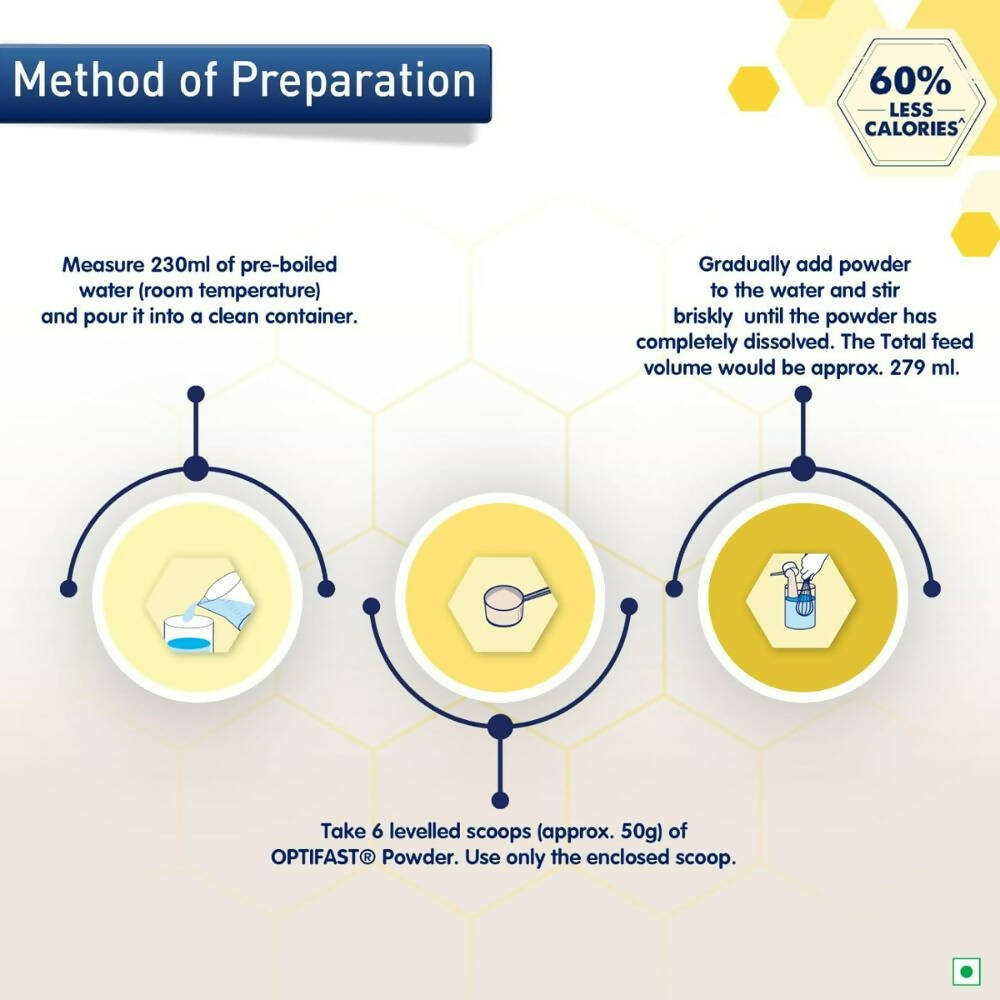 Method of Preparation

60% LESS CALORIES^

Measure 230ml of pre-boiled water (room temperature) and pour it into a clean container.

Gradually add powder to the water and stir briskly until the powder has completely dissolved. The Total feed volume would be approx. 279 ml.

Take 6 levelled scoops (approx. 50g) of OPTIFAST® Powder. Use only the enclosed scoop.